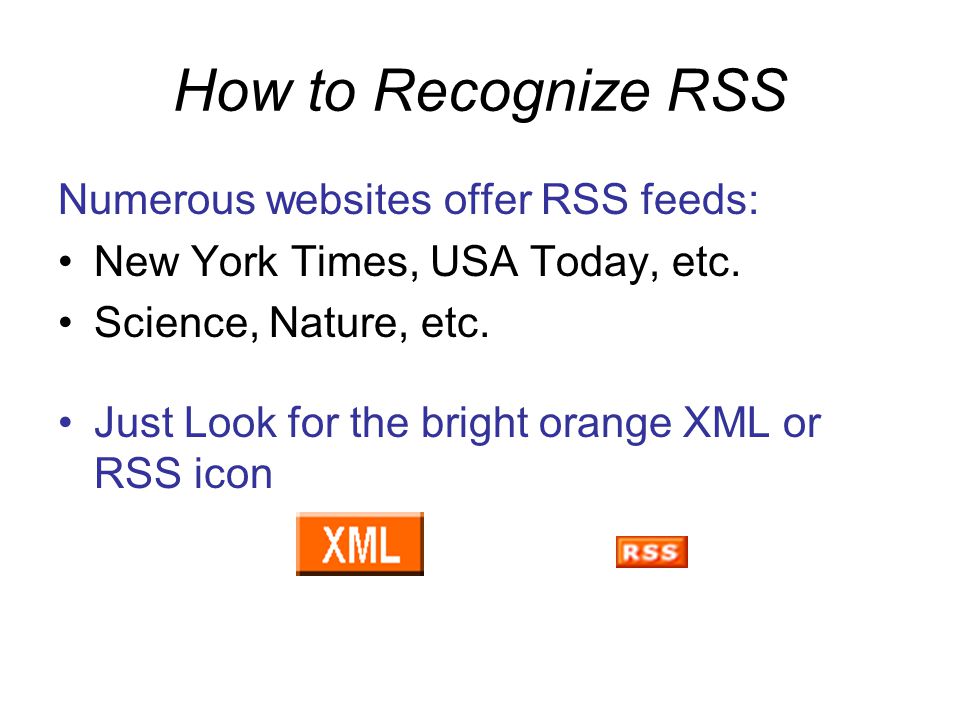 How to Recognize RSS

Numerous websites offer RSS feeds:

• New York Times, USA Today, etc.
• Science, Nature, etc.

• Just Look for the bright orange XML or RSS icon

XML

RSS